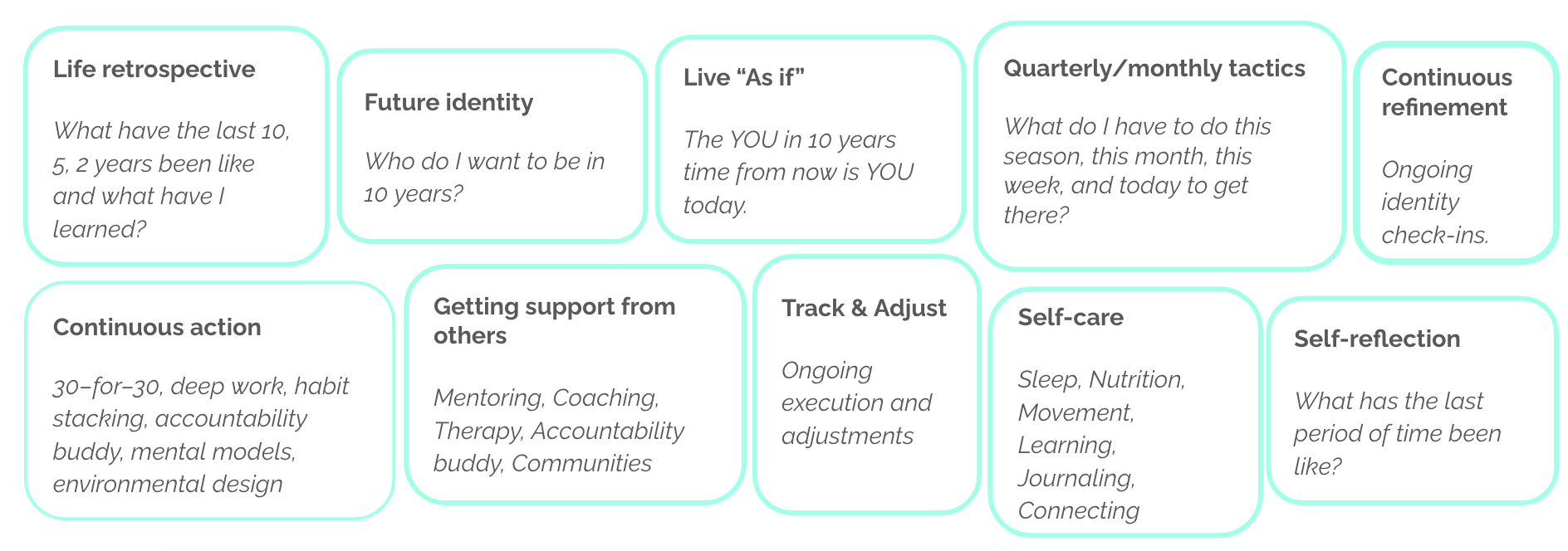 Life retrospective

What have the last 10, 5, 2 years been like and what have I learned?

Future identity

Who do I want to be in 10 years?

Live “As if”

The YOU in 10 years time from now is YOU today.

Quarterly/monthly tactics

What do I have to do this season, this month, this week, and today to get there?

Continuous refinement

Ongoing identity check-ins.

Continuous action

30–for–30, deep work, habit stacking, accountability buddy, mental models, environmental design

Getting support from others

Mentoring, Coaching, Therapy, Accountability buddy, Communities

Track & Adjust

Ongoing execution and adjustments

Self-care

Sleep, Nutrition, Movement, Learning, Journaling, Connecting

Self-reflection

What has the last period of time been like?